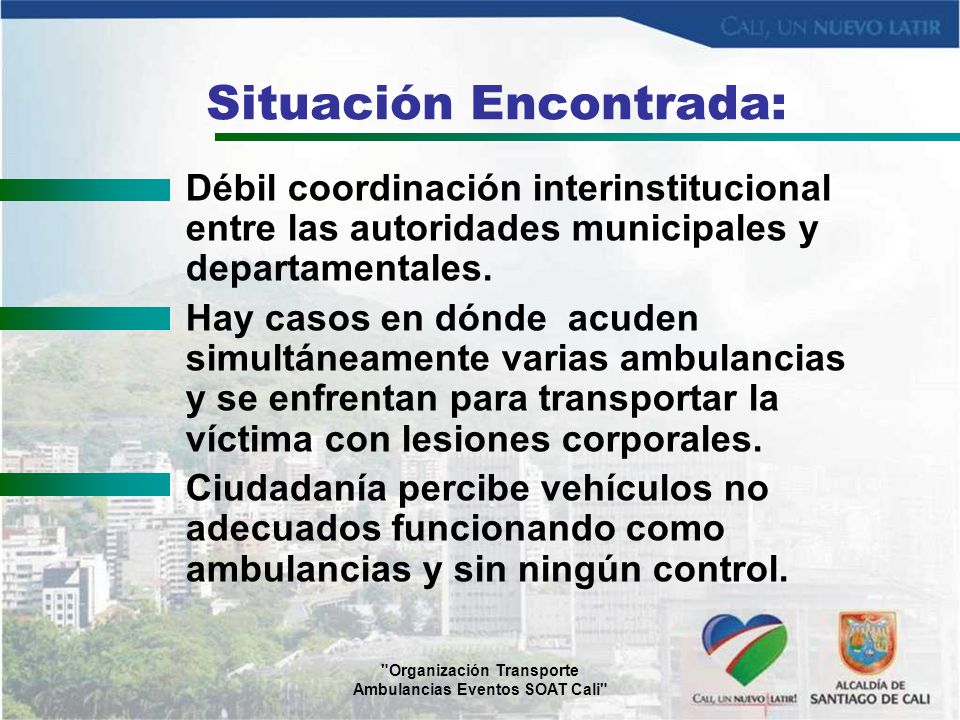 CALI, UN NUEVO LATIR

Situación Encontrada:

Débil coordinación interinstitucional entre las autoridades municipales y departamentales.

Hay casos en dónde  acuden simultáneamente varias ambulancias y se enfrentan para transportar la víctima con lesiones corporales.

Ciudadanía percibe vehículos no adecuados funcionando como ambulancias y sin ningún control.

"Organización Transporte Ambulancias Eventos SOAT Cali"

CALI, UN NUEVO LATIR!

ALCALDÍA DE SANTIAGO DE CALI